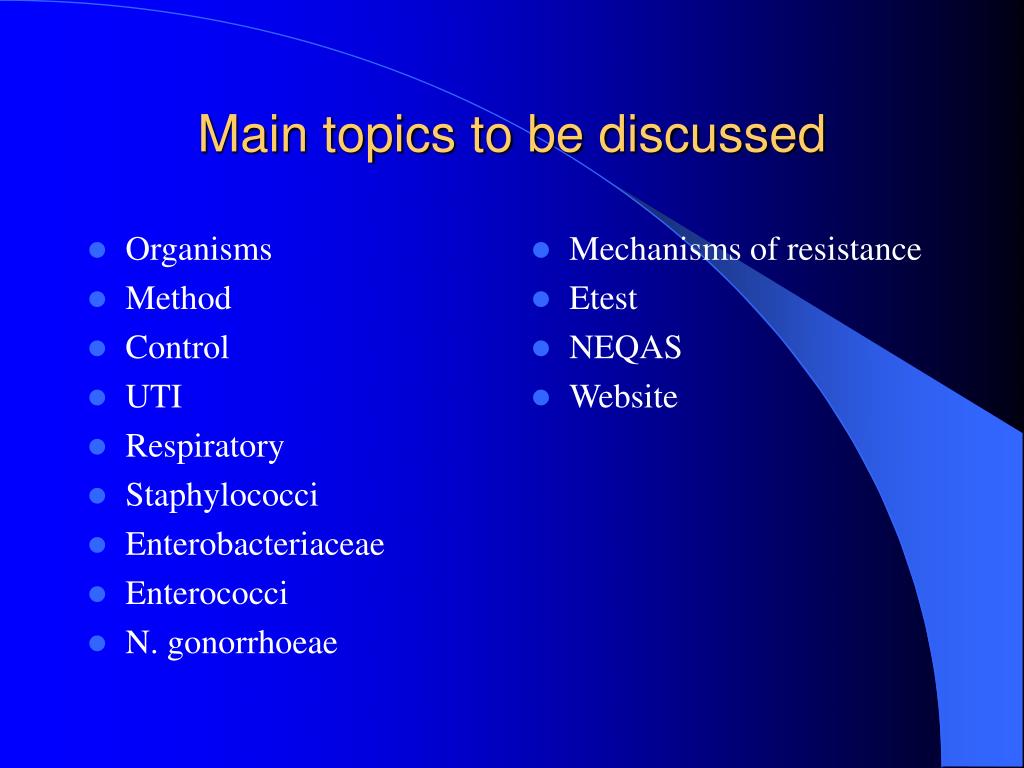 Main topics to be discussed

- Organisms
- Method
- Control
- UTI
- Respiratory
- Staphylococci
- Enterobacteriaceae
- Enterococci
- N. gonorrhoeae

- Mechanisms of resistance
- Etest
- NEQAS
- Website